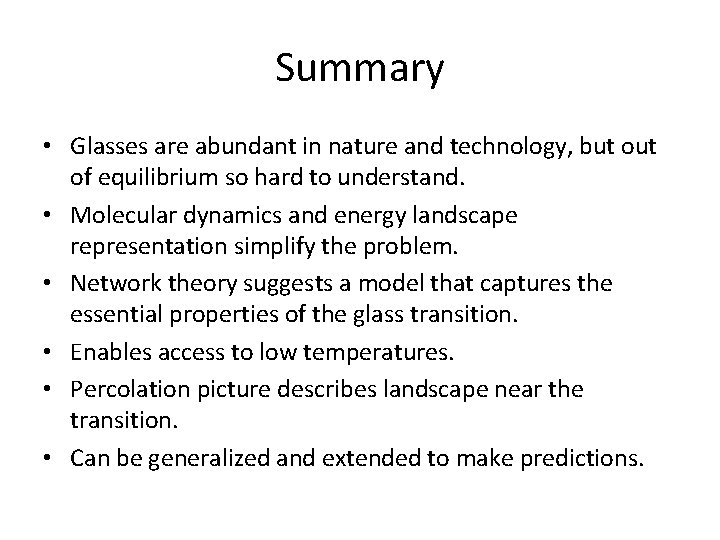 Summary

• Glasses are abundant in nature and technology, but out of equilibrium so hard to understand.
• Molecular dynamics and energy landscape representation simplify the problem.
• Network theory suggests a model that captures the essential properties of the glass transition.
• Enables access to low temperatures.
• Percolation picture describes landscape near the transition.
• Can be generalized and extended to make predictions.